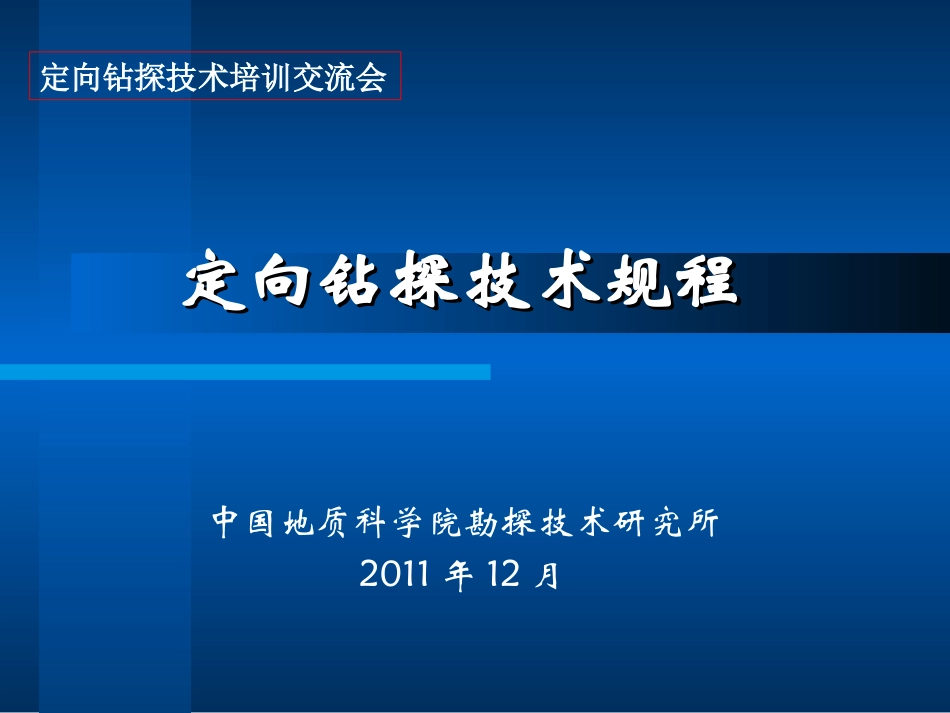 定向钻探技术培训交流会

定向钻探技术规程

中国地质科学院勘探技术研究所
2011 年 12 月